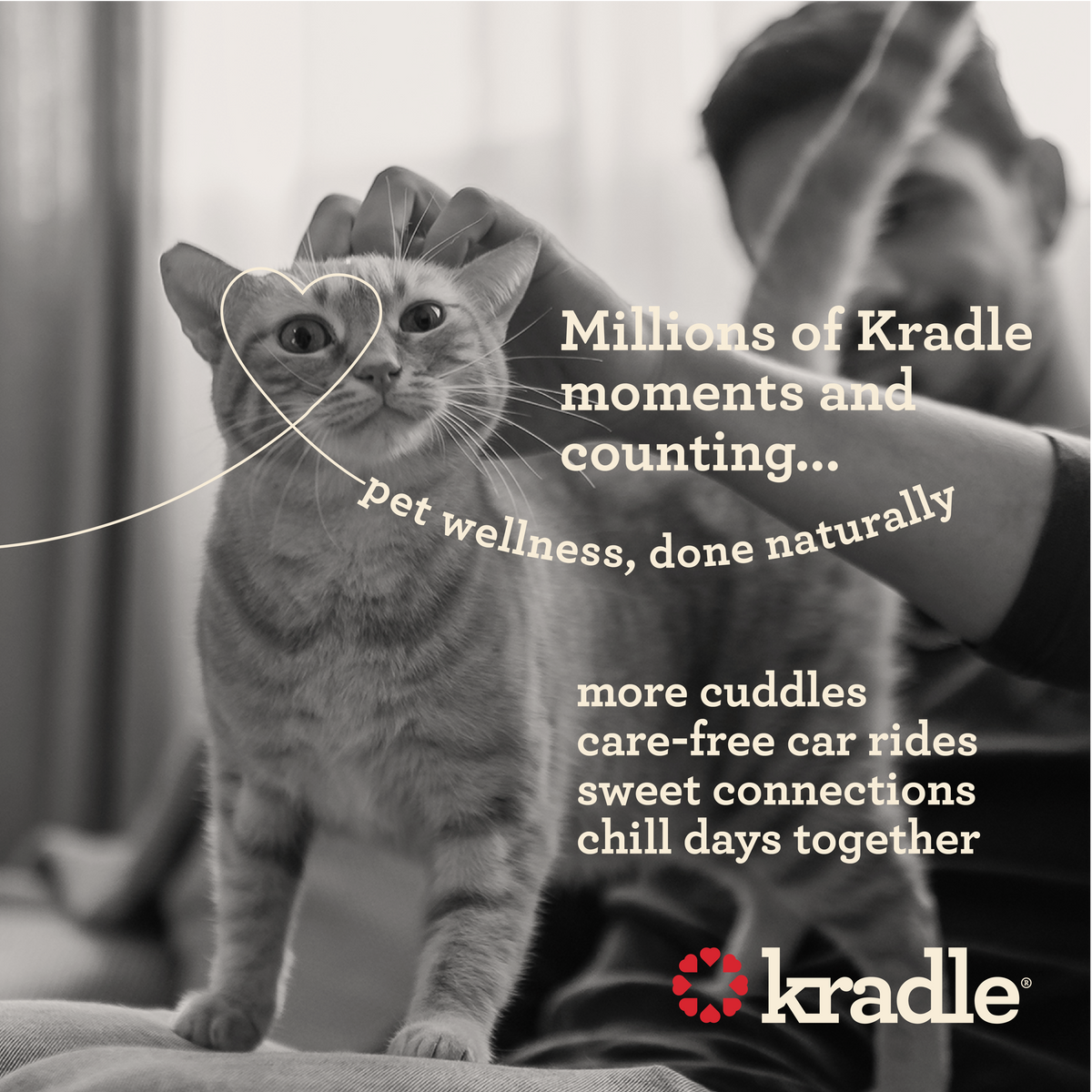 Millions of Kradle moments and counting...

pet wellness, done naturally

more cuddles
care-free car rides
sweet connections
chill days together

kradle®